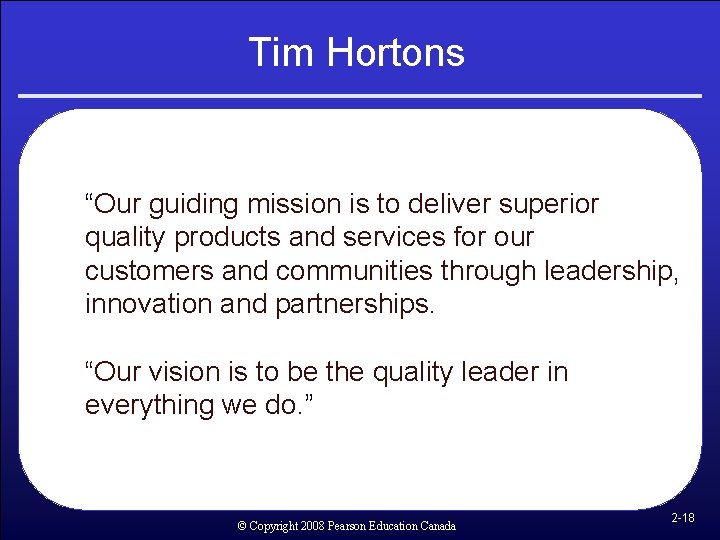 Tim Hortons

"Our guiding mission is to deliver superior quality products and services for our customers and communities through leadership, innovation and partnerships.

"Our vision is to be the quality leader in everything we do."

© Copyright 2008 Pearson Education Canada

2-18